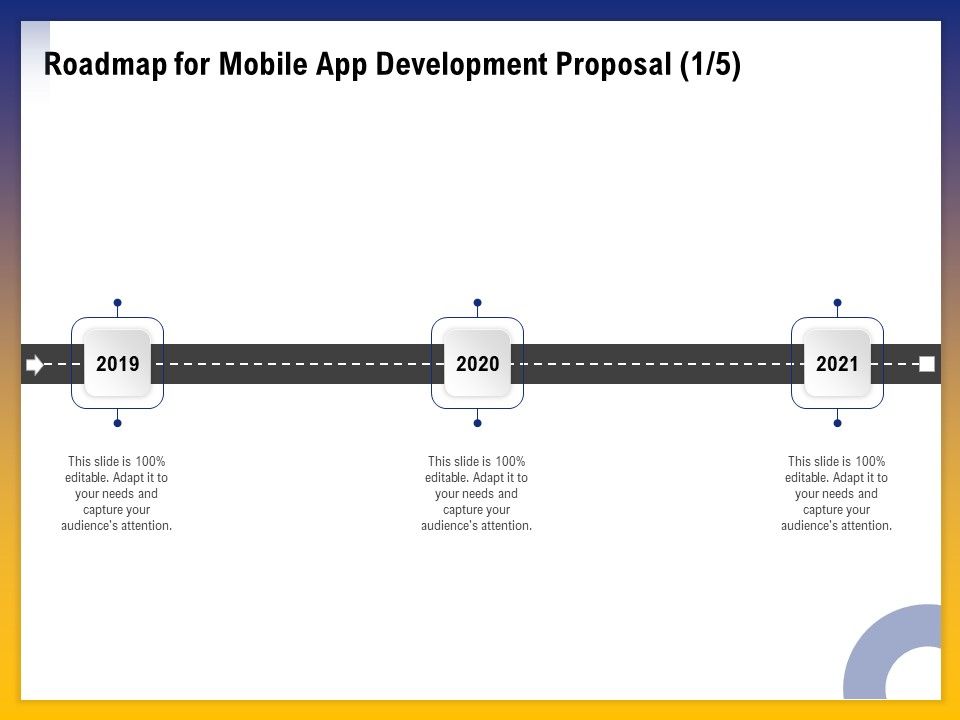 Roadmap for Mobile App Development Proposal (1/5)

2019

2020

2021

This slide is 100% editable. Adapt it to your needs and capture your audience's attention.

This slide is 100% editable. Adapt it to your needs and capture your audience's attention.

This slide is 100% editable. Adapt it to your needs and capture your audience's attention.